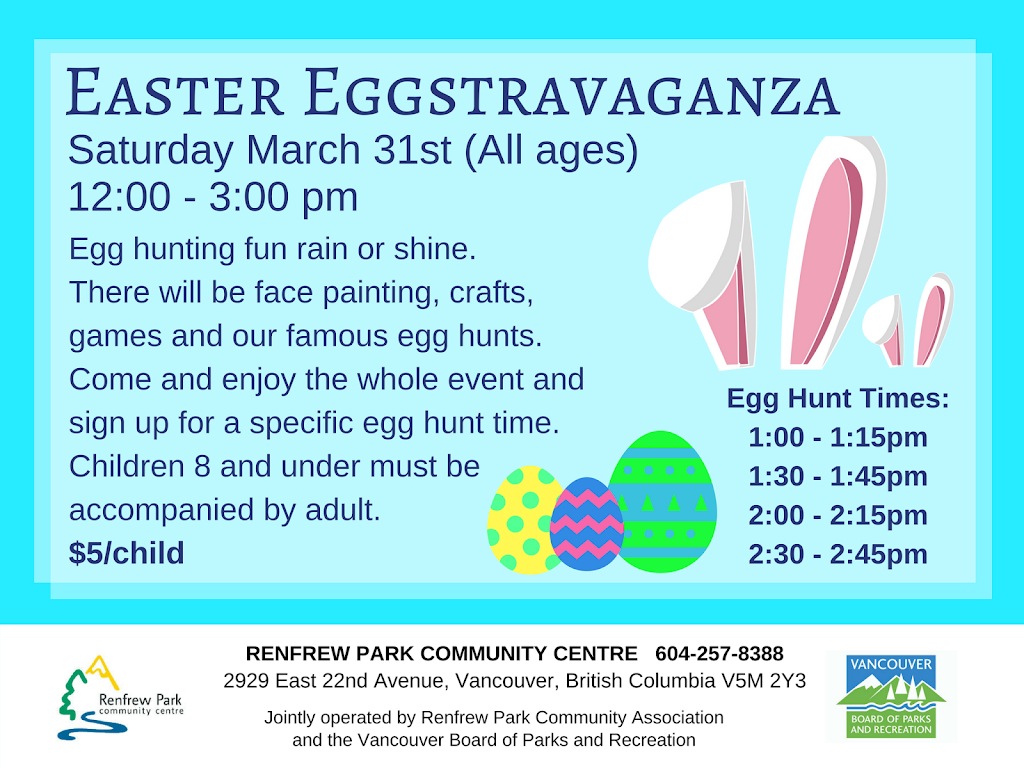 EASTER EGGSTRAVAGANZA

Saturday March 31st (All ages)
12:00 - 3:00 pm

Egg hunting fun rain or shine. There will be face painting, crafts, games and our famous egg hunts. Come and enjoy the whole event and sign up for a specific egg hunt time. Children 8 and under must be accompanied by adult.
$5/child

Egg Hunt Times:
1:00 - 1:15pm
1:30 - 1:45pm
2:00 - 2:15pm
2:30 - 2:45pm

Renfrew Park community centre

RENFREW PARK COMMUNITY CENTRE 604-257-8388
2929 East 22nd Avenue, Vancouver, British Columbia V5M 2Y3
Jointly operated by Renfrew Park Community Association and the Vancouver Board of Parks and Recreation

VANCOUVER
BOARD OF PARKS AND RECREATION